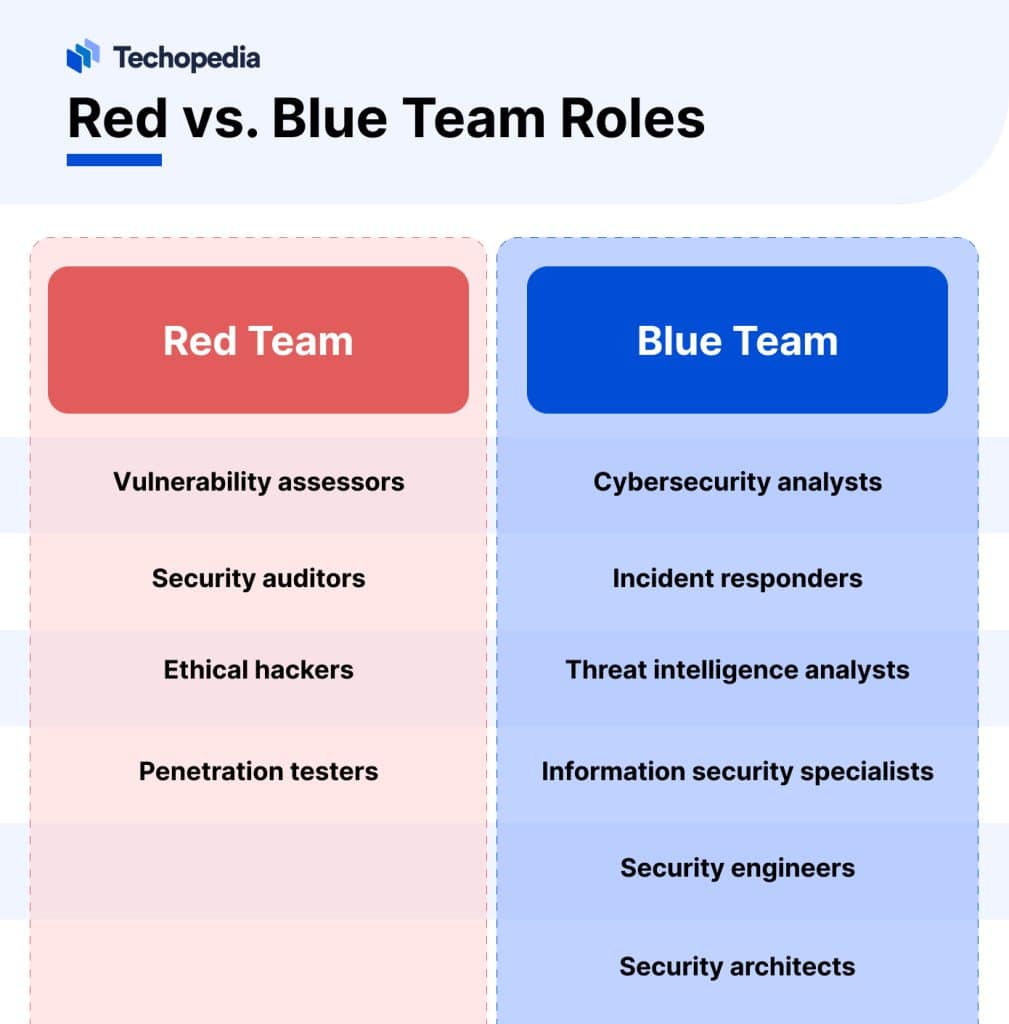 Techopedia

Red vs. Blue Team Roles

| Red Team | Blue Team |
|---|---|
| Vulnerability assessors | Cybersecurity analysts |
| Security auditors | Incident responders |
| Ethical hackers | Threat intelligence analysts |
| Penetration testers | Information security specialists |
| | Security engineers |
| | Security architects |